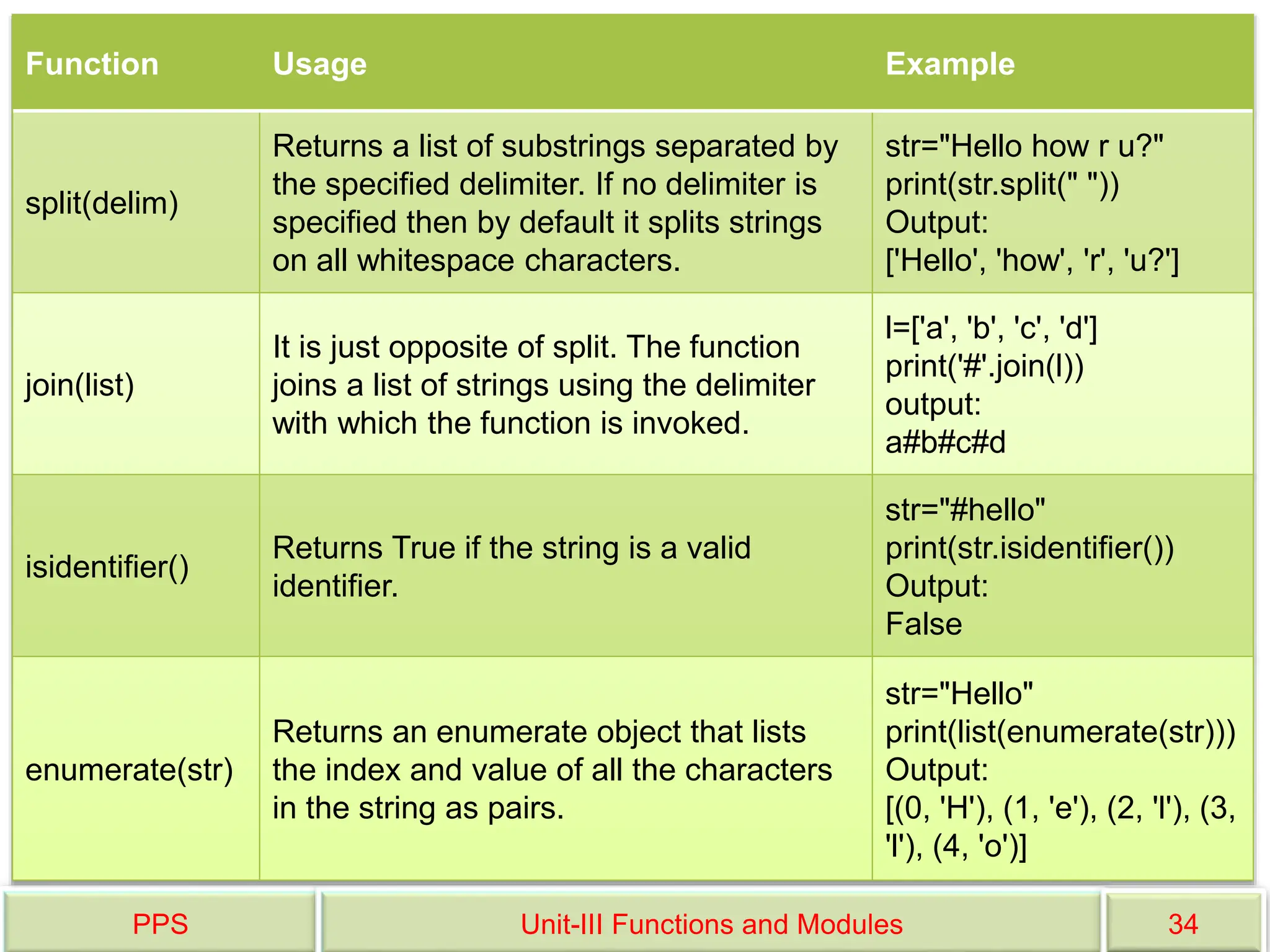 | Function | Usage | Example |
|---|---|---|
| split(delim) | Returns a list of substrings separated by the specified delimiter. If no delimiter is specified then by default it splits strings on all whitespace characters. | str="Hello how r u?" print(str.split(" ")) Output: ['Hello', 'how', 'r', 'u?'] |
| join(list) | It is just opposite of split. The function joins a list of strings using the delimiter with which the function is invoked. | l=['a', 'b', 'c', 'd'] print('#'.join(l)) output: a#b#c#d |
| isidentifier() | Returns True if the string is a valid identifier. | str="#hello" print(str.isidentifier()) Output: False |
| enumerate(str) | Returns an enumerate object that lists the index and value of all the characters in the string as pairs. | str="Hello" print(list(enumerate(str))) Output: [(0, 'H'), (1, 'e'), (2, 'l'), (3, 'l'), (4, 'o')] |

PPS

Unit-III Functions and Modules

34